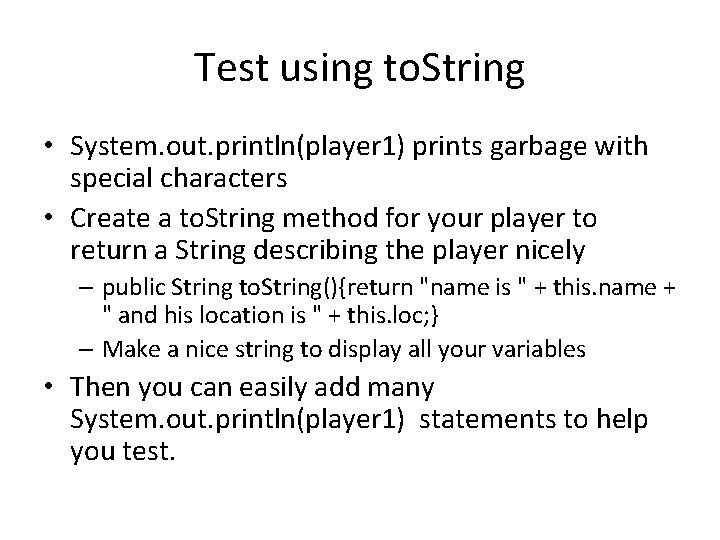 Test using toString

• System.out.println(player1) prints garbage with special characters
• Create a toString method for your player to return a String describing the player nicely
  – public String toString(){return "name is " + this.name + " and his location is " + this.loc;}
  – Make a nice string to display all your variables
• Then you can easily add many System.out.println(player1) statements to help you test.